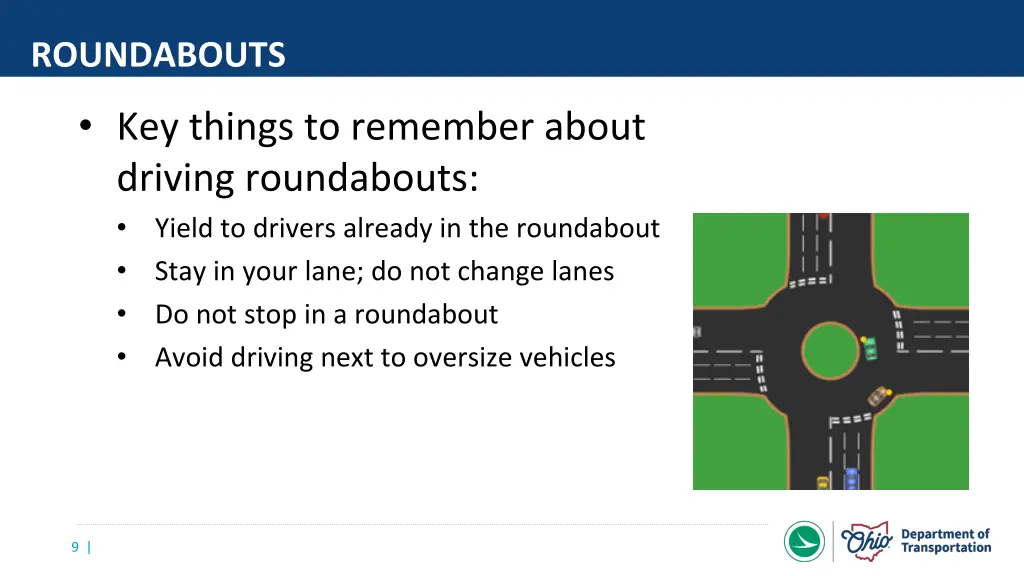 ROUNDABOUTS

• Key things to remember about driving roundabouts:
• Yield to drivers already in the roundabout
• Stay in your lane; do not change lanes
• Do not stop in a roundabout
• Avoid driving next to oversize vehicles

9 |

Ohio Department of Transportation